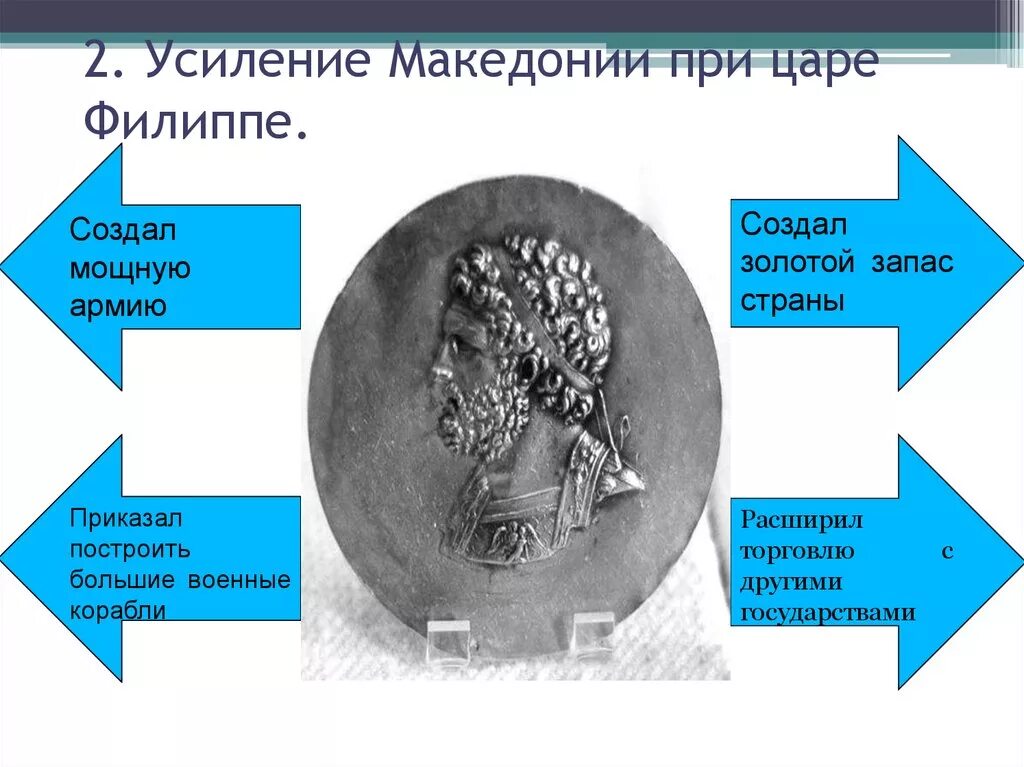 2. Усиление Македонии при царе Филиппе.

Создал мощную армию

Создал золотой запас страны

Приказал построить большие военные корабли

Расширил торговлю с другими государствами